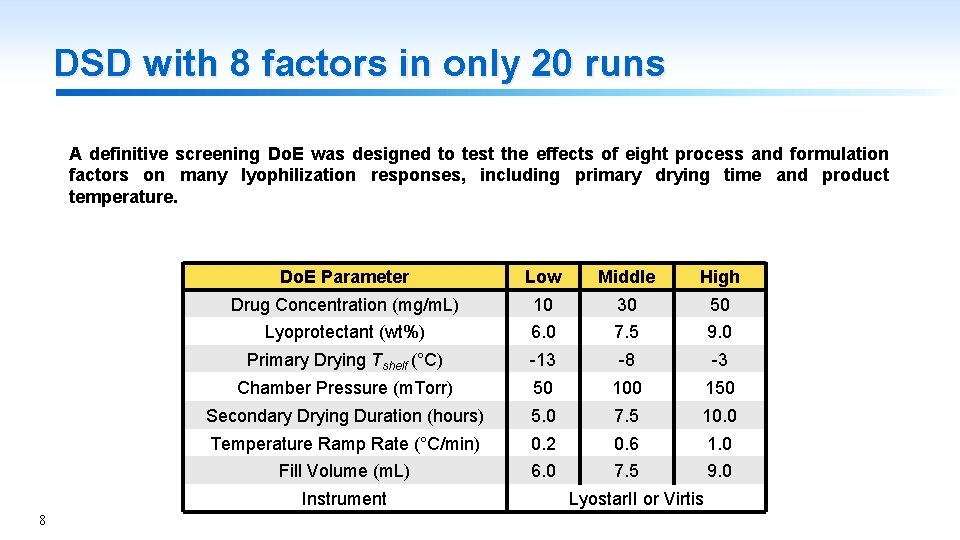 DSD with 8 factors in only 20 runs

A definitive screening DoE was designed to test the effects of eight process and formulation factors on many lyophilization responses, including primary drying time and product temperature.

| DoE Parameter | Low | Middle | High |
|---|---|---|---|
| Drug Concentration (mg/mL) | 10 | 30 | 50 |
| Lyoprotectant (wt%) | 6.0 | 7.5 | 9.0 |
| Primary Drying $T_{shelf}$ (°C) | -13 | -8 | -3 |
| Chamber Pressure (mTorr) | 50 | 100 | 150 |
| Secondary Drying Duration (hours) | 5.0 | 7.5 | 10.0 |
| Temperature Ramp Rate (°C/min) | 0.2 | 0.6 | 1.0 |
| Fill Volume (mL) | 6.0 | 7.5 | 9.0 |
| Instrument | LyostarII or Virtis | | |

8